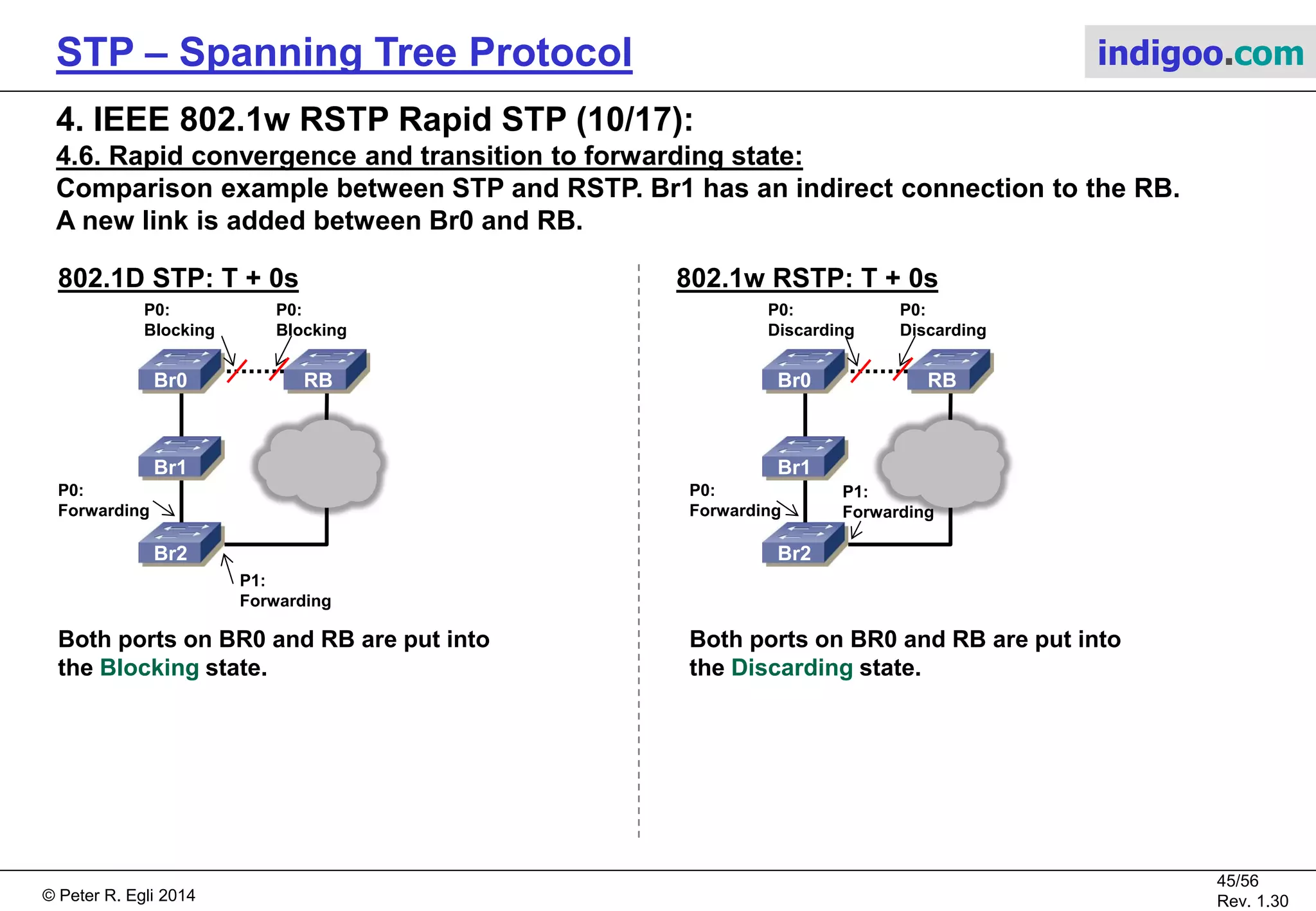 STP – Spanning Tree Protocol

indigoo.com

4. IEEE 802.1w RSTP Rapid STP (10/17):

4.6. Rapid convergence and transition to forwarding state:

Comparison example between STP and RSTP. Br1 has an indirect connection to the RB. A new link is added between Br0 and RB.

802.1D STP: T + 0s

P0: Blocking

P0: Blocking

Br0

RB

Br1

P0: Forwarding

Br2

P1: Forwarding

Both ports on BR0 and RB are put into the Blocking state.

802.1w RSTP: T + 0s

P0: Discarding

P0: Discarding

Br0

RB

Br1

P0: Forwarding

P1: Forwarding

Br2

Both ports on BR0 and RB are put into the Discarding state.

© Peter R. Egli 2014

45/56
Rev. 1.30